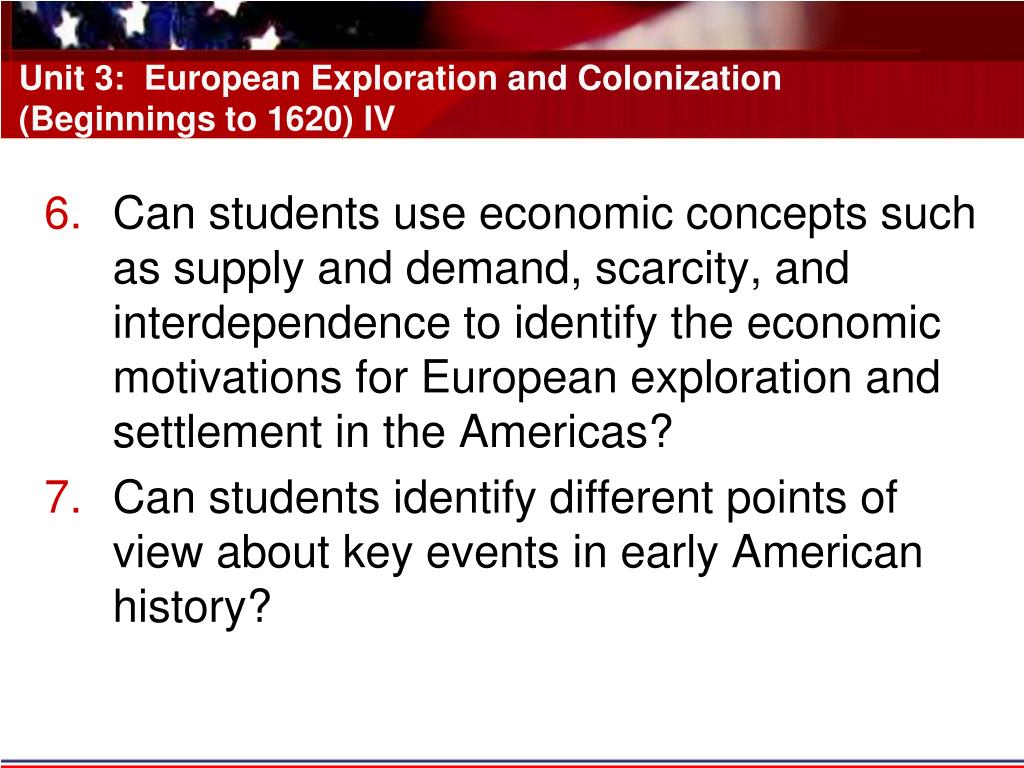 Unit 3: European Exploration and Colonization (Beginnings to 1620) IV

6. Can students use economic concepts such as supply and demand, scarcity, and interdependence to identify the economic motivations for European exploration and settlement in the Americas?

7. Can students identify different points of view about key events in early American history?